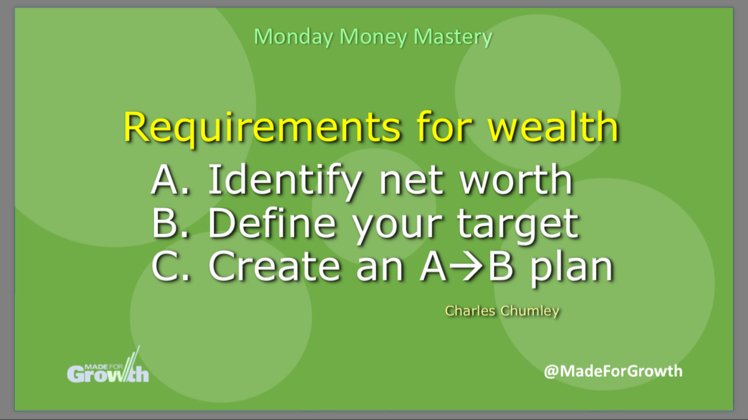 Monday Money Mastery

Requirements for wealth

A. Identify net worth
B. Define your target
C. Create an A→B plan

Charles Chumley

MADE FOR Growth

@MadeForGrowth